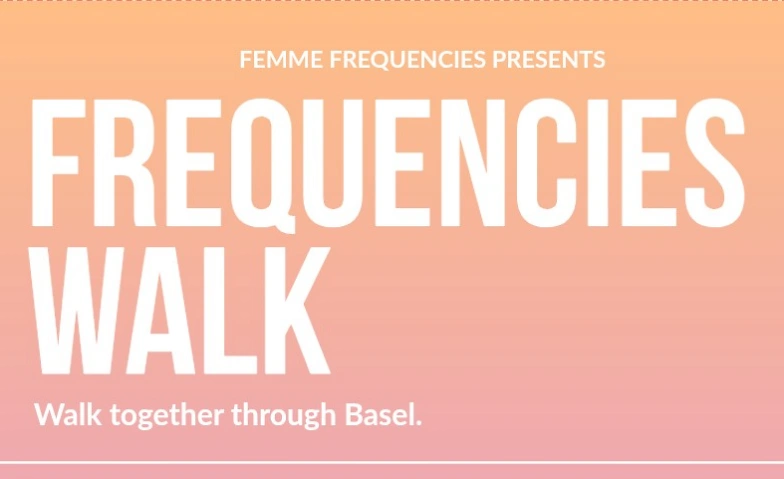 FEMME FREQUENCIES PRESENTS

FREQUENCIES WALK

Walk together through Basel.